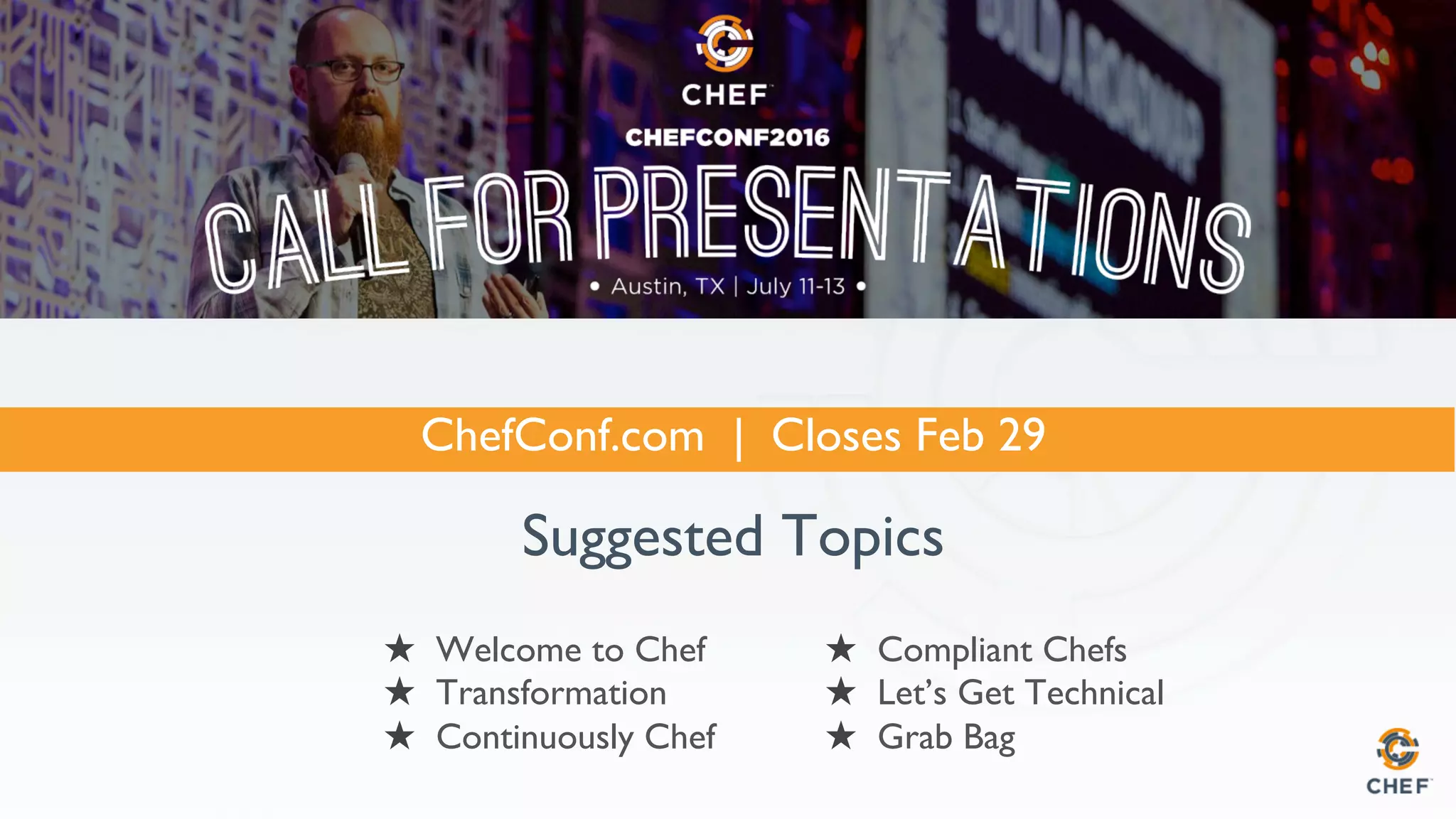 CHEF

CHEFCONF2016

CALL FOR PRESENTATIONS

• Austin, TX | July 11-13 •

ChefConf.com | Closes Feb 29

Suggested Topics

★ Welcome to Chef
★ Transformation
★ Continuously Chef

★ Compliant Chefs
★ Let's Get Technical
★ Grab Bag

CHEF